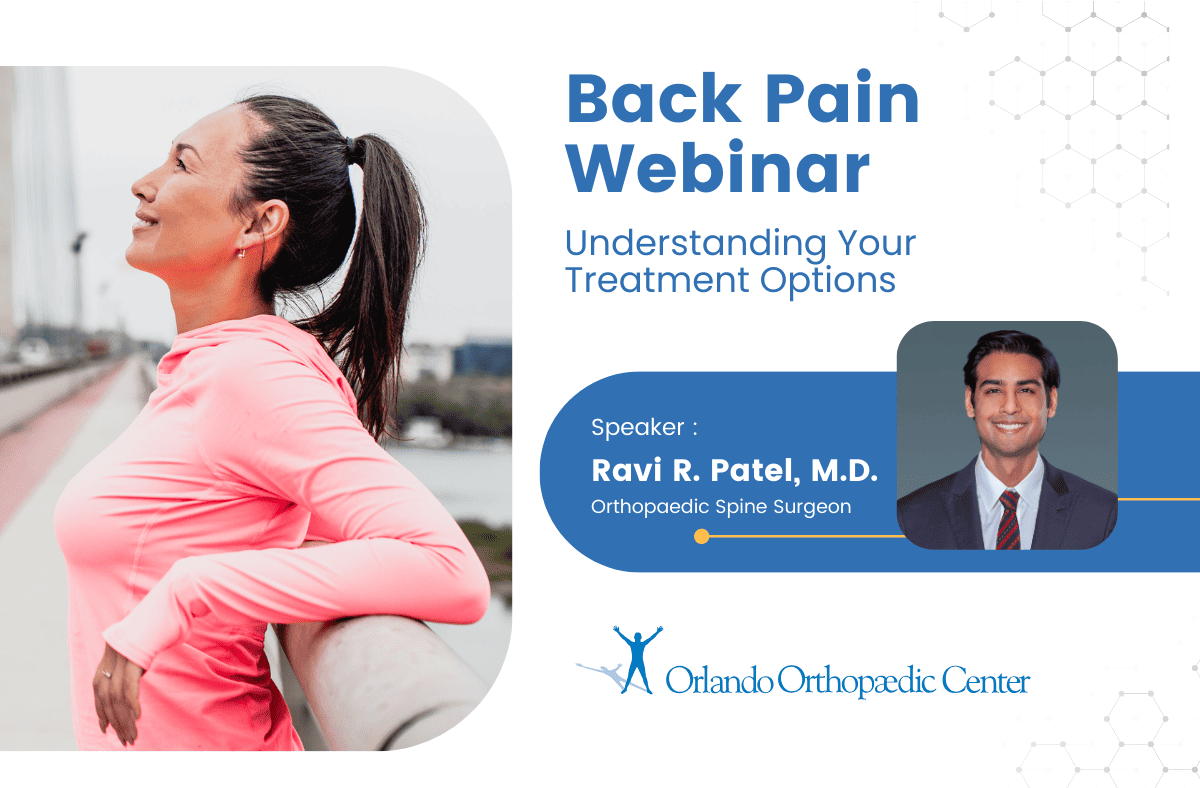 Back Pain Webinar

Understanding Your Treatment Options

Speaker :

Ravi R. Patel, M.D.

Orthopaedic Spine Surgeon

Orlando Orthopædic Center